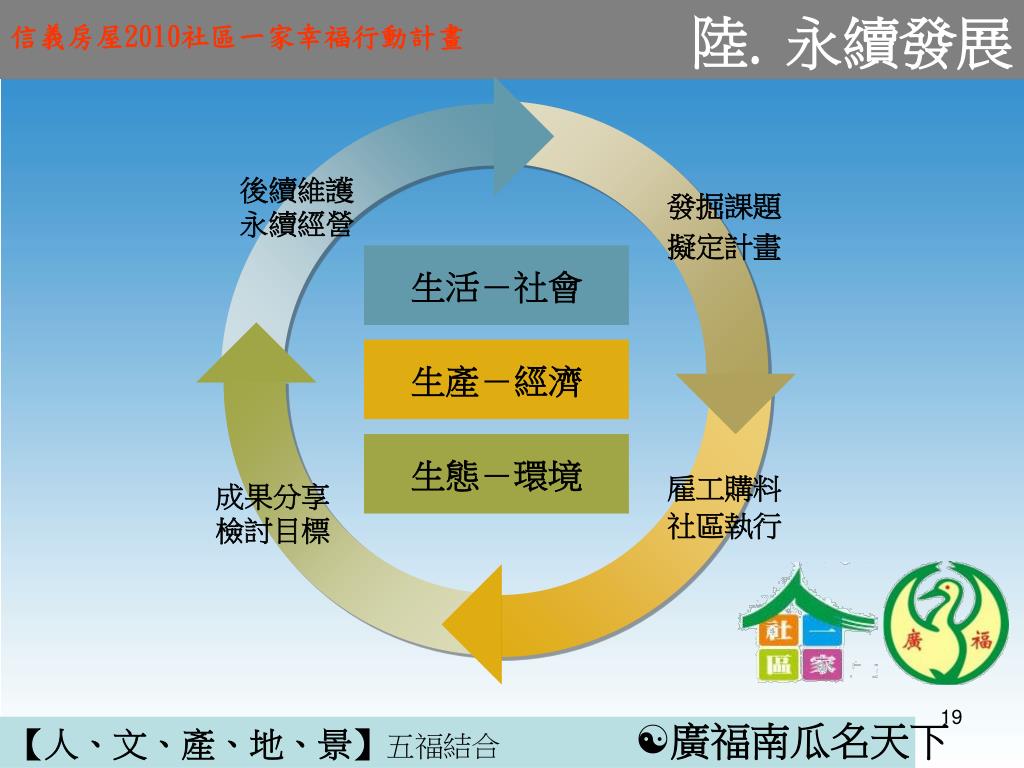 信義房屋2010社區一家幸福行動計畫

陸. 永續發展

後續維護
永續經營

發掘課題
擬定計畫

生活－社會

生產－經濟

生態－環境

成果分享
檢討目標

雇工購料
社區執行

社 一
區 家

廣 福

19

【人、文、產、地、景】五福結合

☯廣福南瓜名天下